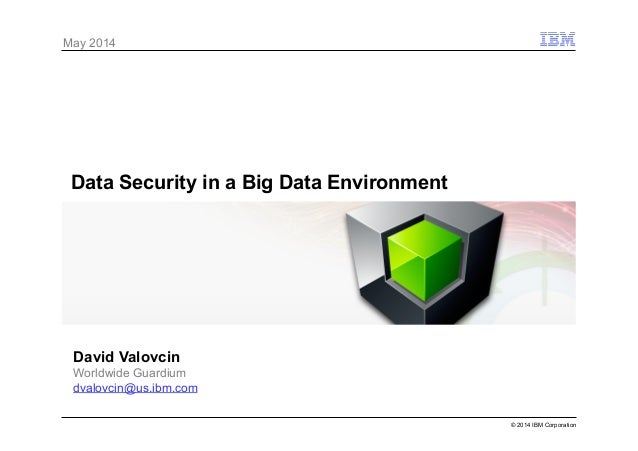 May 2014

IBM

Data Security in a Big Data Environment

David Valovcin
Worldwide Guardium
dvalovcin@us.ibm.com

© 2014 IBM Corporation